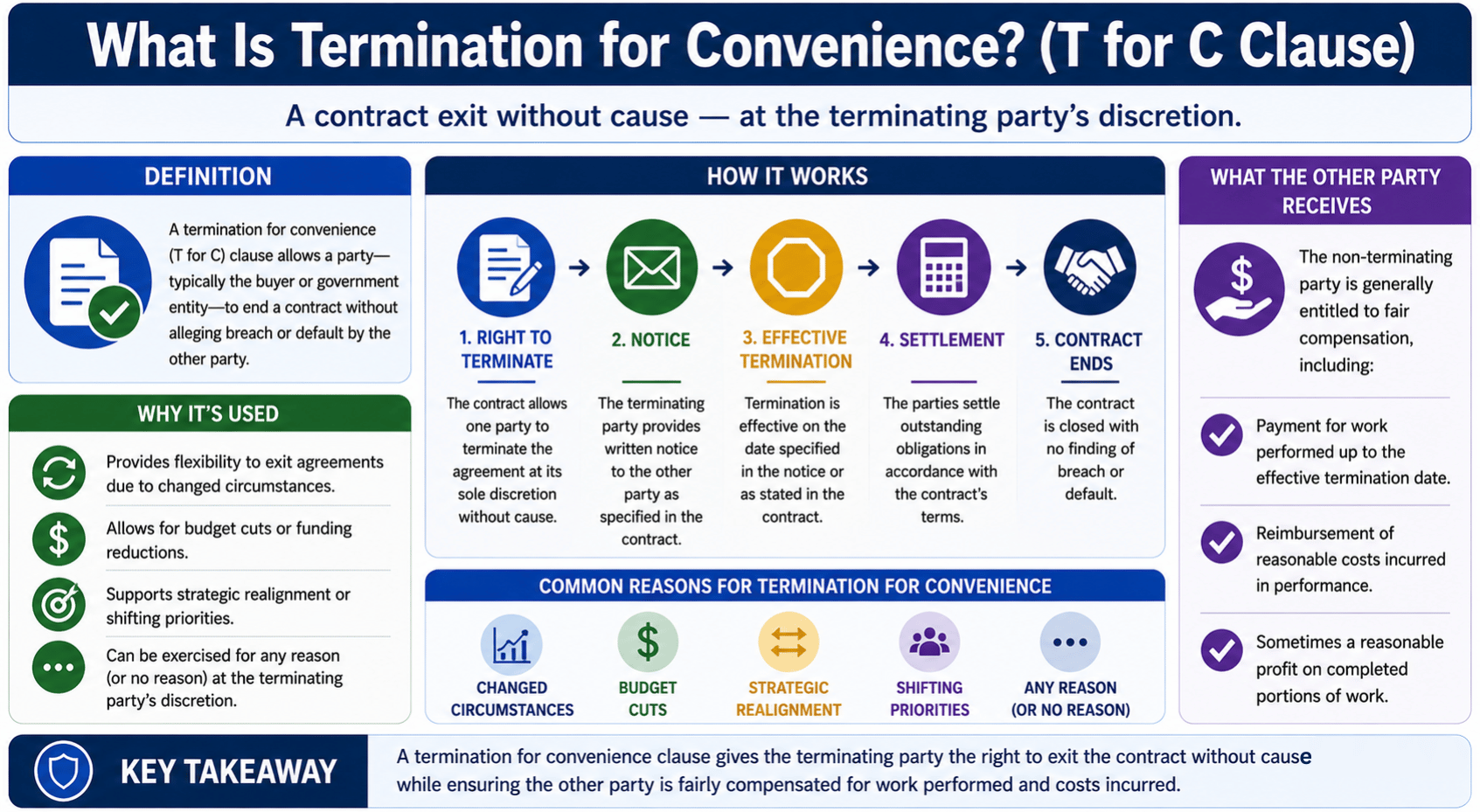 What Is Termination for Convenience? (T for C Clause)

A contract exit without cause — at the terminating party's discretion.

DEFINITION

A termination for convenience (T for C) clause allows a party—typically the buyer or government entity—to end a contract without alleging breach or default by the other party.

WHY IT'S USED

Provides flexibility to exit agreements due to changed circumstances.

Allows for budget cuts or funding reductions.

Supports strategic realignment or shifting priorities.

Can be exercised for any reason (or no reason) at the terminating party's discretion.

HOW IT WORKS

1. RIGHT TO TERMINATE
The contract allows one party to terminate the agreement at its sole discretion without cause.

2. NOTICE
The terminating party provides written notice to the other party as specified in the contract.

3. EFFECTIVE TERMINATION
Termination is effective on the date specified in the notice or as stated in the contract.

4. SETTLEMENT
The parties settle outstanding obligations in accordance with the contract's terms.

5. CONTRACT ENDS
The contract is closed with no finding of breach or default.

COMMON REASONS FOR TERMINATION FOR CONVENIENCE

CHANGED CIRCUMSTANCES

BUDGET CUTS

STRATEGIC REALIGNMENT

SHIFTING PRIORITIES

ANY REASON (OR NO REASON)

WHAT THE OTHER PARTY RECEIVES

The non-terminating party is generally entitled to fair compensation, including:

Payment for work performed up to the effective termination date.

Reimbursement of reasonable costs incurred in performance.

Sometimes a reasonable profit on completed portions of work.

KEY TAKEAWAY

A termination for convenience clause gives the terminating party the right to exit the contract without cause while ensuring the other party is fairly compensated for work performed and costs incurred.